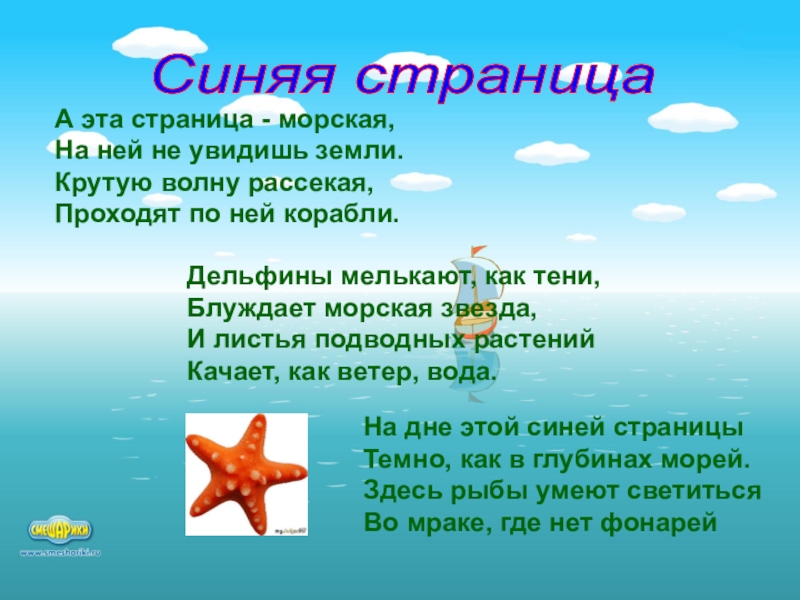 Синяя страница

А эта страница - морская,
На ней не увидишь земли.
Крутую волну рассекая,
Проходят по ней корабли.

Дельфины мелькают, как тени,
Блуждает морская звезда,
И листья подводных растений
Качает, как ветер, вода.

На дне этой синей страницы
Темно, как в глубинах морей.
Здесь рыбы умеют светиться
Во мраке, где нет фонарей

СМЕШАРИКИ
www.smeshariki.ru